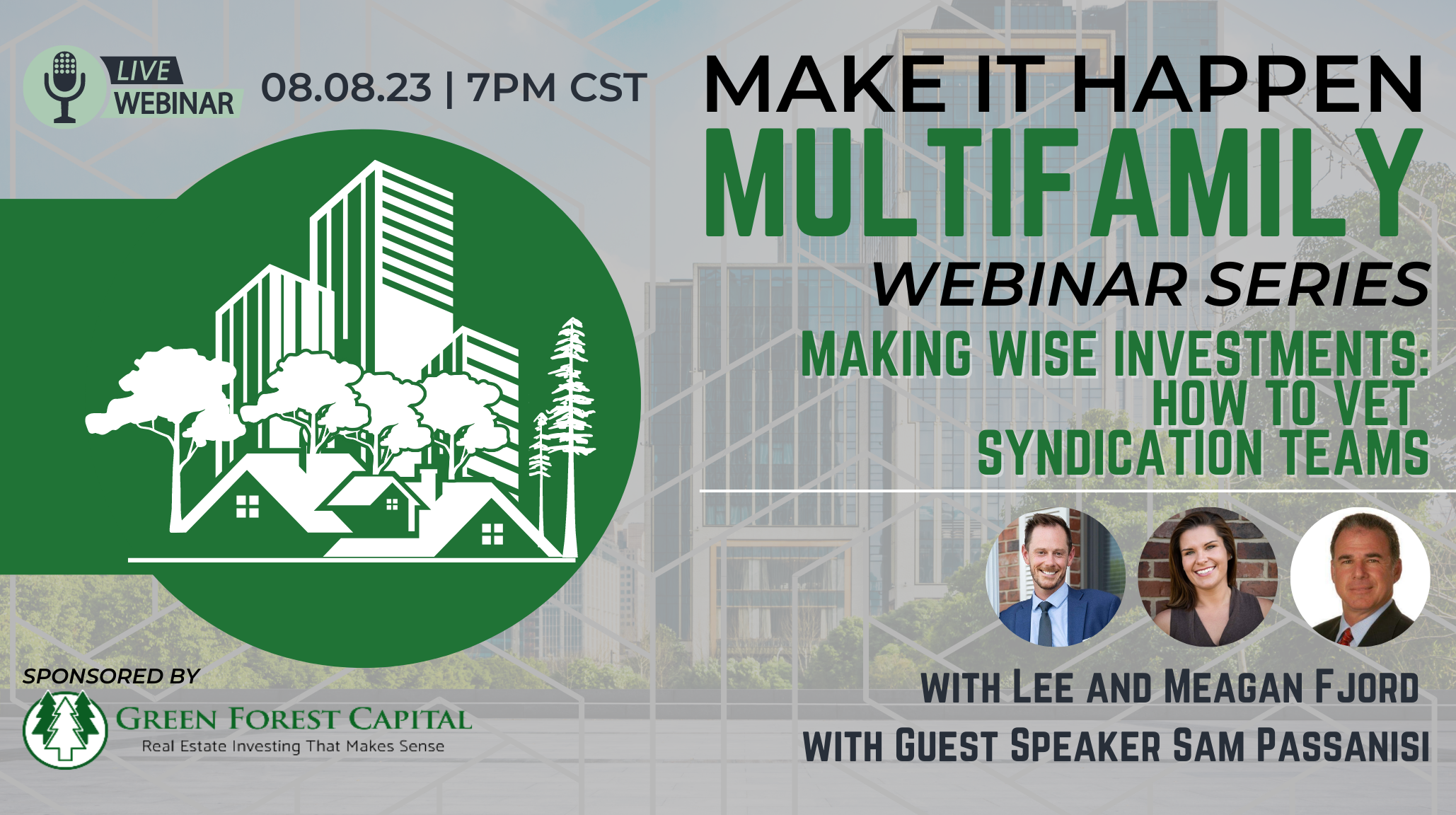 LIVE WEBINAR 08.08.23 | 7PM CST

MAKE IT HAPPEN
MULTIFAMILY
WEBINAR SERIES

MAKING WISE INVESTMENTS: HOW TO VET SYNDICATION TEAMS

WITH LEE AND MEAGAN FJORD
WITH GUEST SPEAKER SAM PASSANISI

SPONSORED BY
GREEN FOREST CAPITAL
Real Estate Investing That Makes Sense